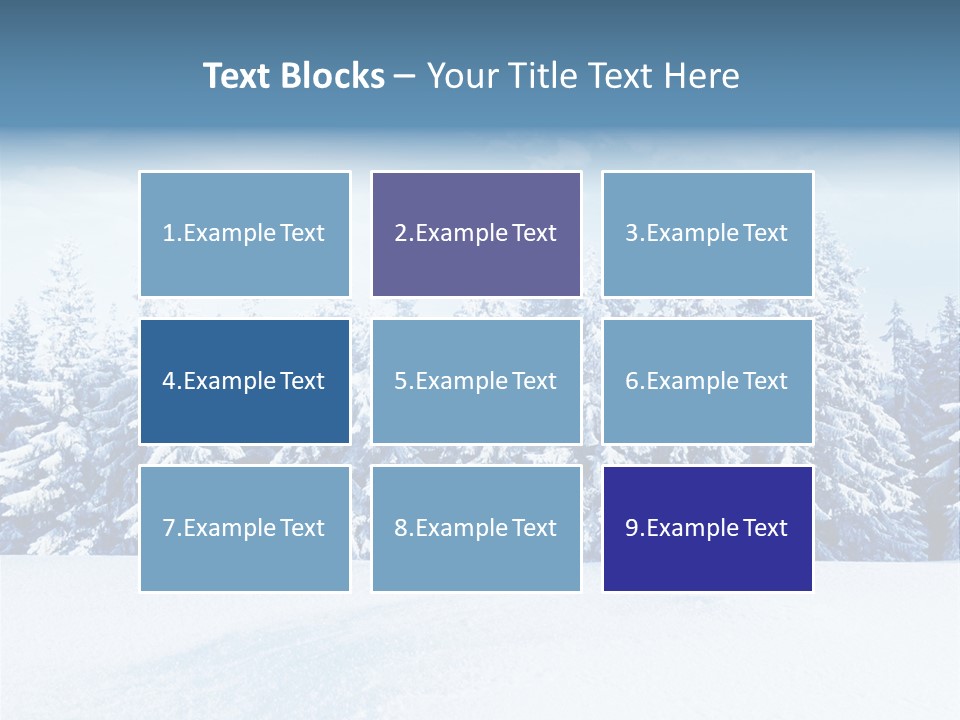 Text Blocks – Your Title Text Here

1.Example Text

2.Example Text

3.Example Text

4.Example Text

5.Example Text

6.Example Text

7.Example Text

8.Example Text

9.Example Text